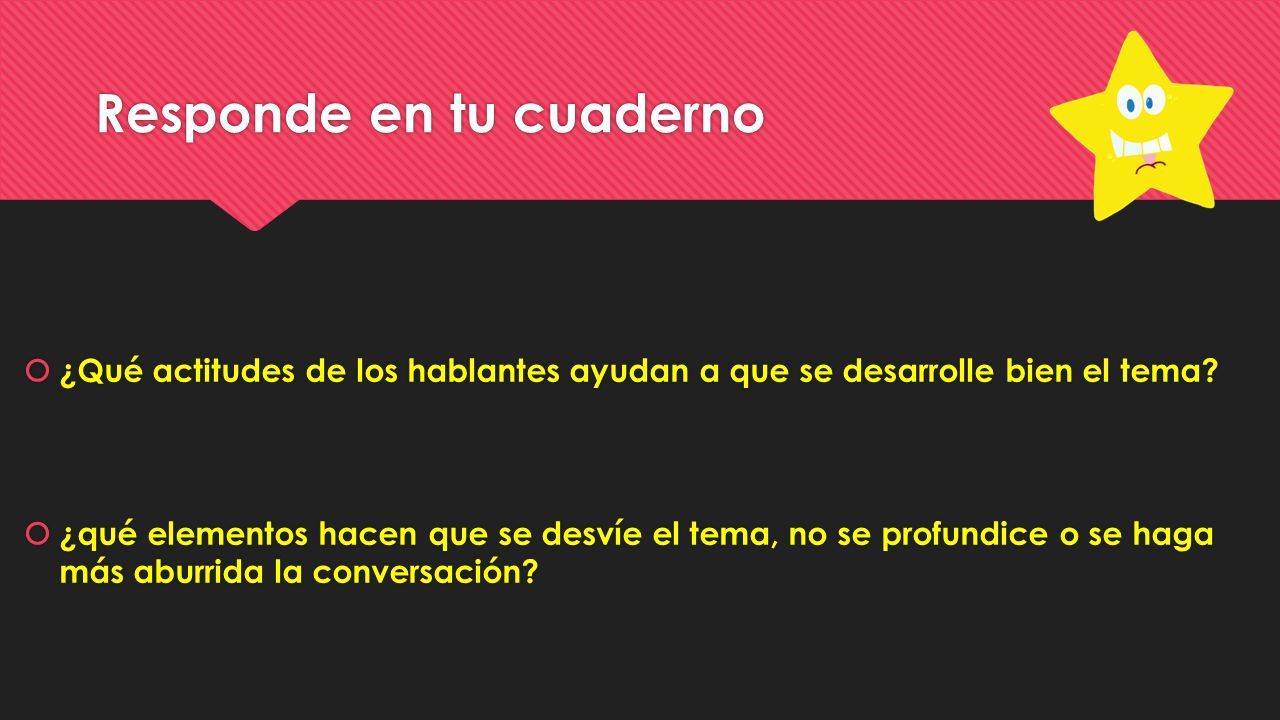 Responde en tu cuaderno

¿Qué actitudes de los hablantes ayudan a que se desarrolle bien el tema?

¿qué elementos hacen que se desvíe el tema, no se profundice o se haga más aburrida la conversación?